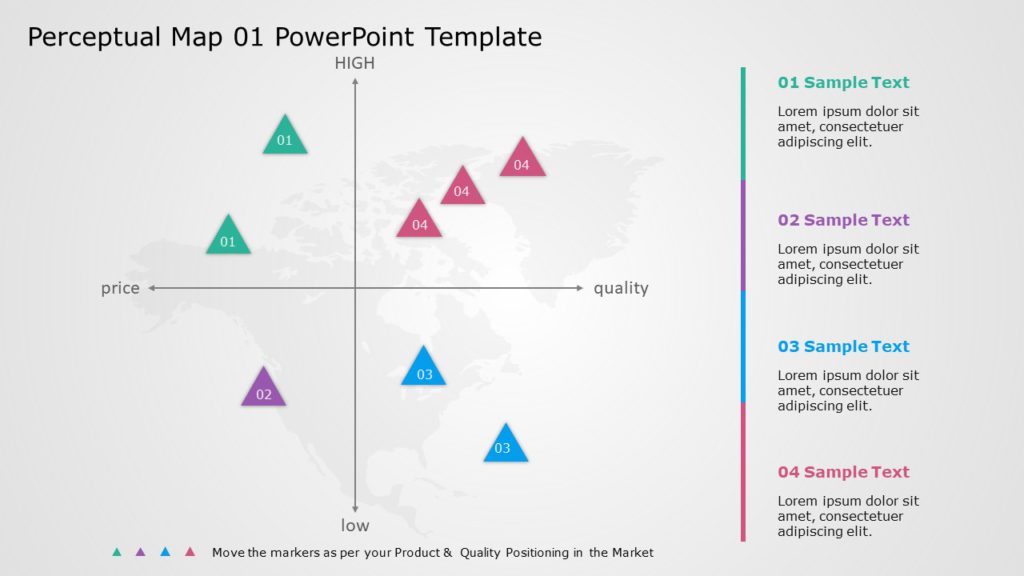 Perceptual Map 01 PowerPoint Template

HIGH

01

04

04

04

01

price

quality

03

02

03

low

Move the markers as per your Product & Quality Positioning in the Market

01 Sample Text

Lorem ipsum dolor sit amet, consectetuer adipiscing elit.

02 Sample Text

Lorem ipsum dolor sit amet, consectetuer adipiscing elit.

03 Sample Text

Lorem ipsum dolor sit amet, consectetuer adipiscing elit.

04 Sample Text

Lorem ipsum dolor sit amet, consectetuer adipiscing elit.